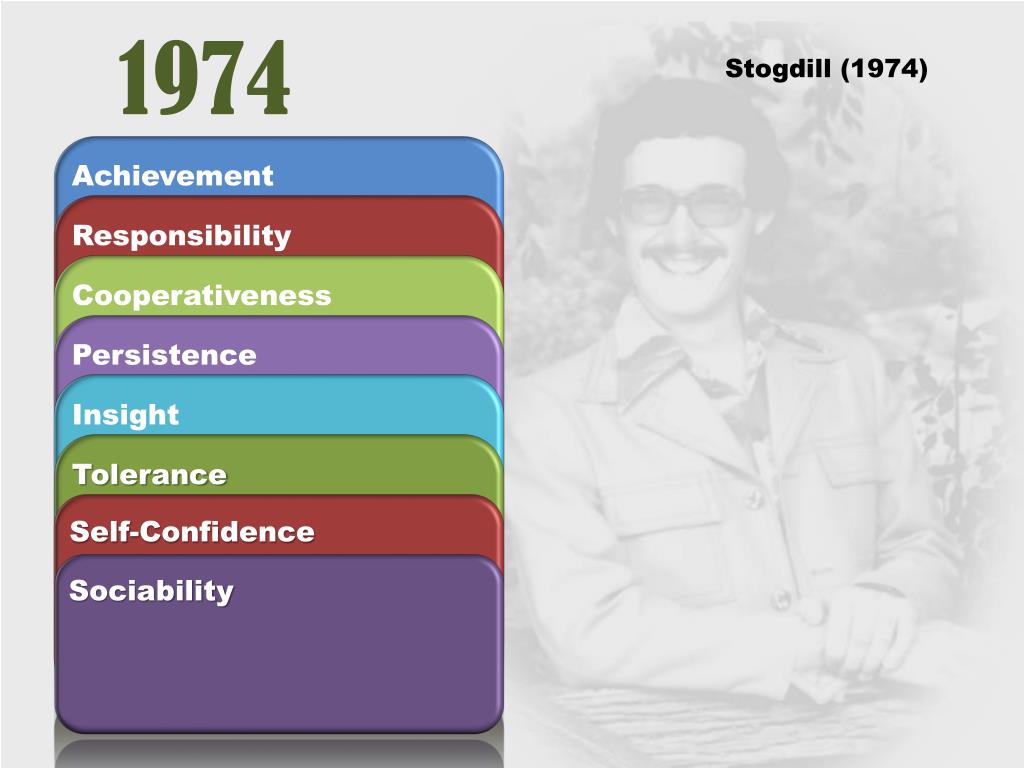 1974

Stogdill (1974)

Achievement

Responsibility

Cooperativeness

Persistence

Insight

Tolerance

Self-Confidence

Sociability